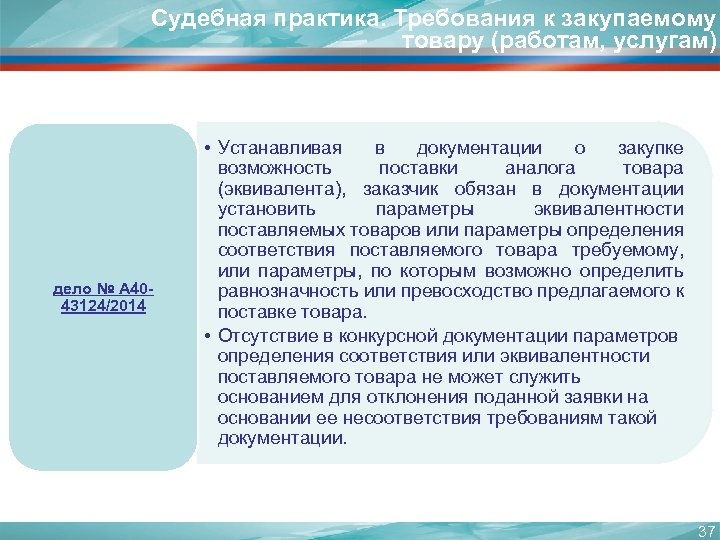 Судебная практика. Требования к закупаемому товару (работам, услугам)

дело № А40-43124/2014

• Устанавливая в документации о закупке возможность поставки аналога товара (эквивалента), заказчик обязан в документации установить параметры эквивалентности поставляемых товаров или параметры определения соответствия поставляемого товара требуемому, или параметры, по которым возможно определить равнозначность или превосходство предлагаемого к поставке товара.
• Отсутствие в конкурсной документации параметров определения соответствия или эквивалентности поставляемого товара не может служить основанием для отклонения поданной заявки на основании ее несоответствия требованиям такой документации.

37